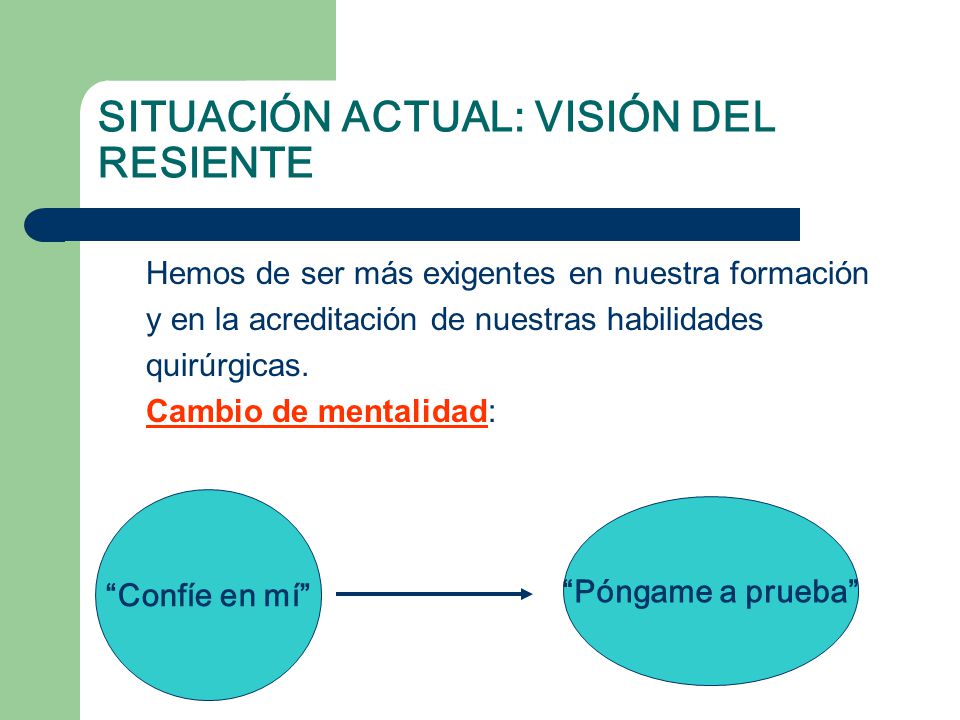 SITUACIÓN ACTUAL: VISIÓN DEL RESIENTE

Hemos de ser más exigentes en nuestra formación y en la acreditación de nuestras habilidades quirúrgicas.

Cambio de mentalidad:

“Confíe en mí”

“Póngame a prueba”